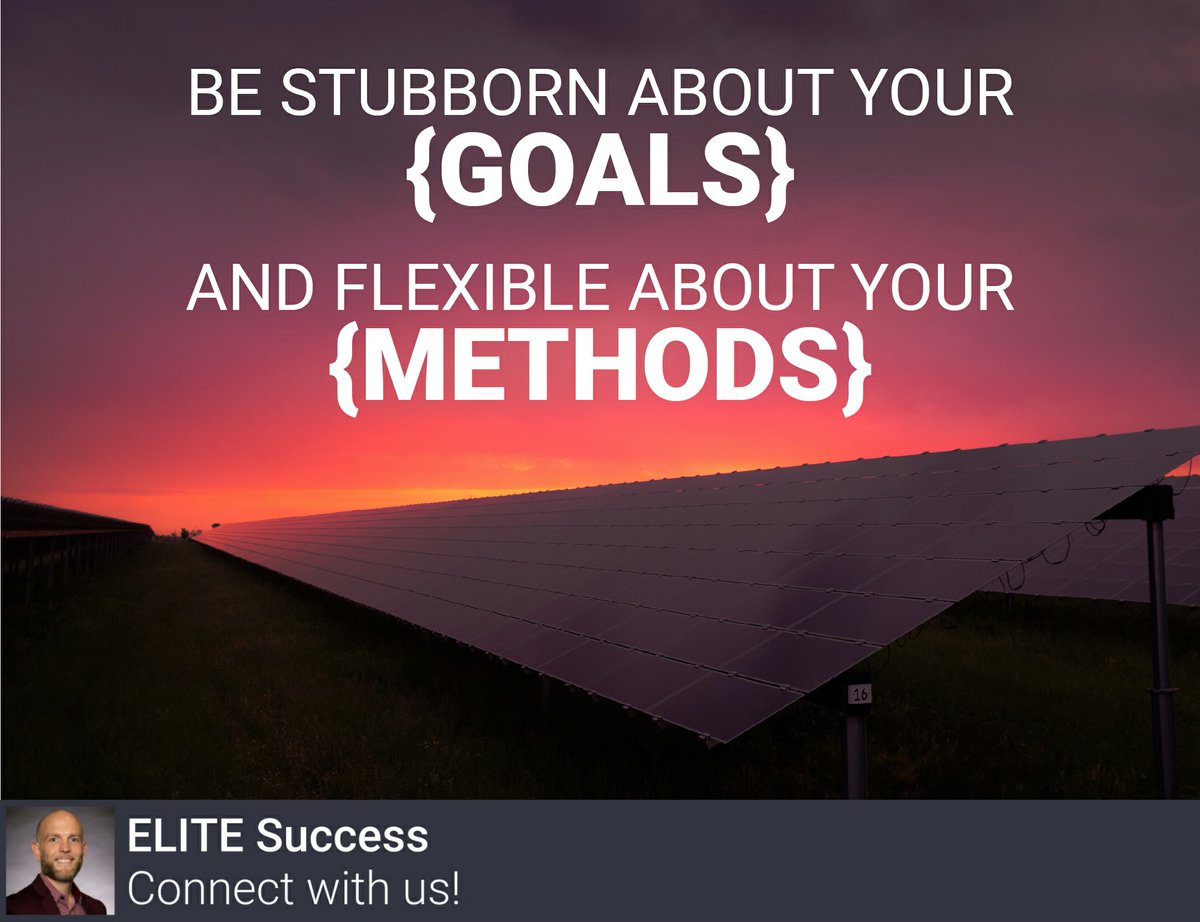 BE STUBBORN ABOUT YOUR
{GOALS}

AND FLEXIBLE ABOUT YOUR
{METHODS}

16

ELITE Success
Connect with us!